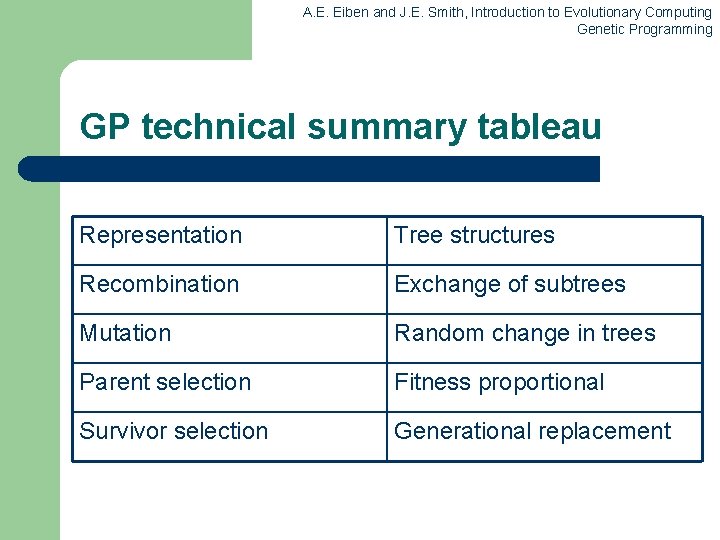 A.E. Eiben and J.E. Smith, Introduction to Evolutionary Computing
Genetic Programming

GP technical summary tableau

| Representation | Tree structures |
|---|---|
| Recombination | Exchange of subtrees |
| Mutation | Random change in trees |
| Parent selection | Fitness proportional |
| Survivor selection | Generational replacement |